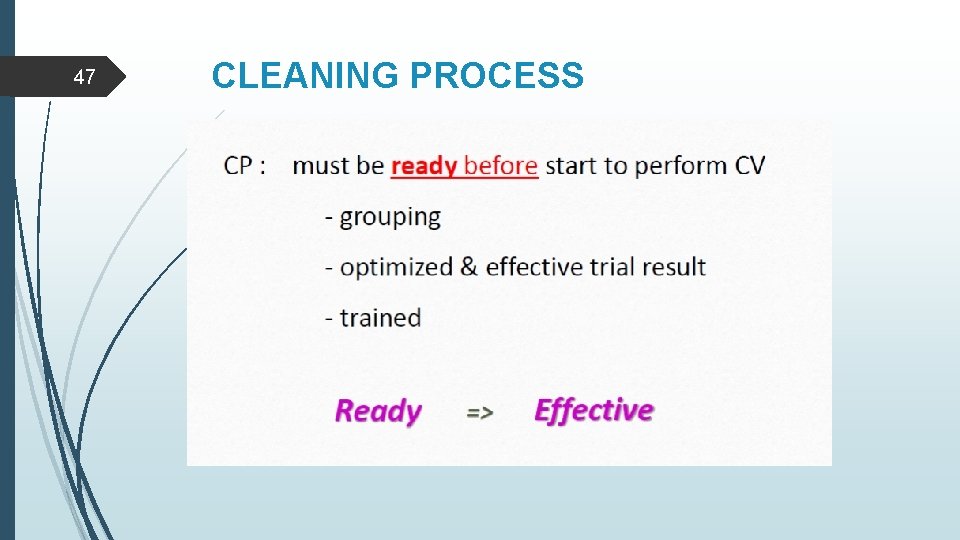 47

CLEANING PROCESS

CP : must be ready before start to perform CV

- grouping

- optimized & effective trial result

- trained

Ready => Effective